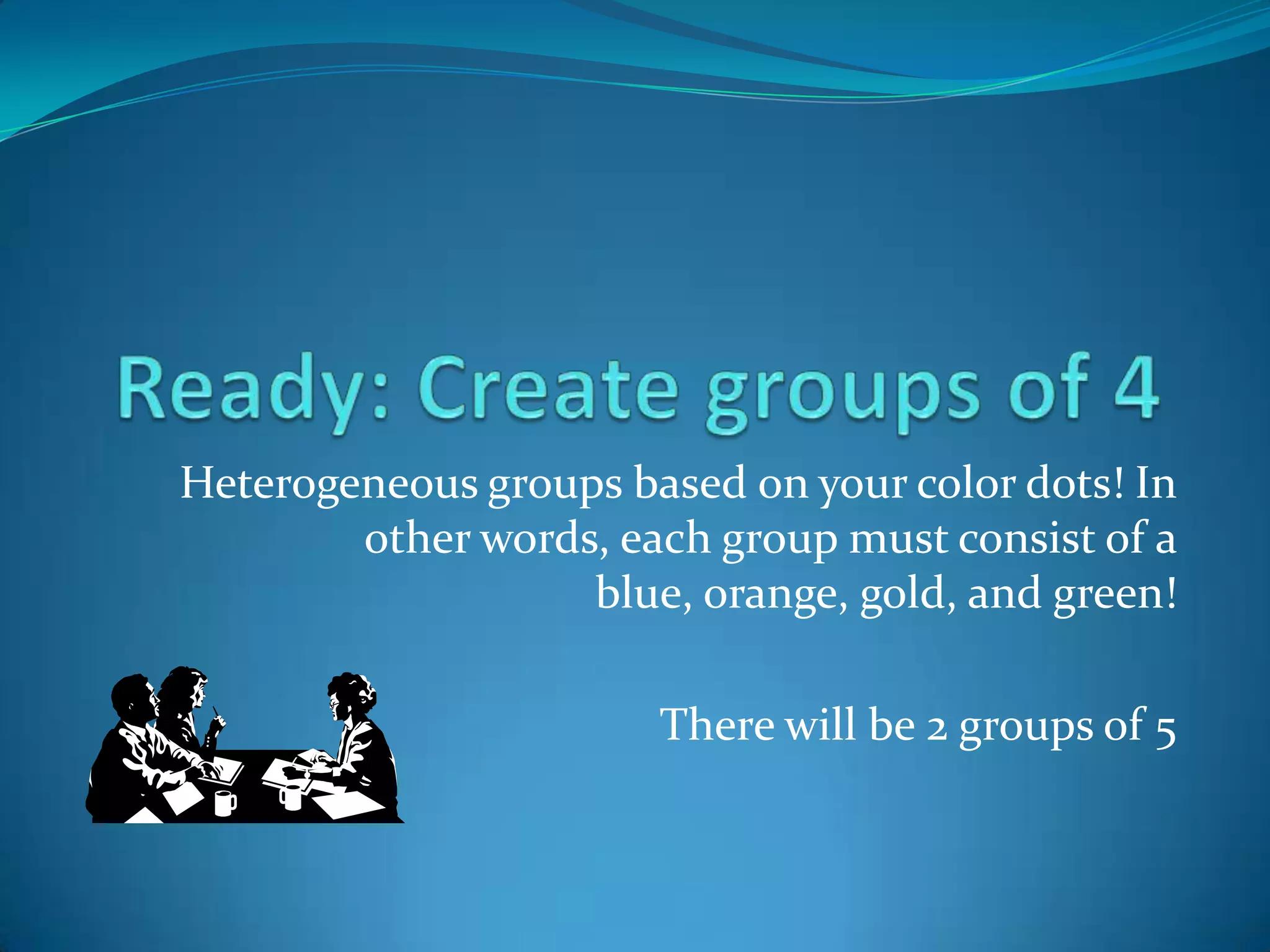 Ready: Create groups of 4

Heterogeneous groups based on your color dots! In other words, each group must consist of a blue, orange, gold, and green!

There will be 2 groups of 5